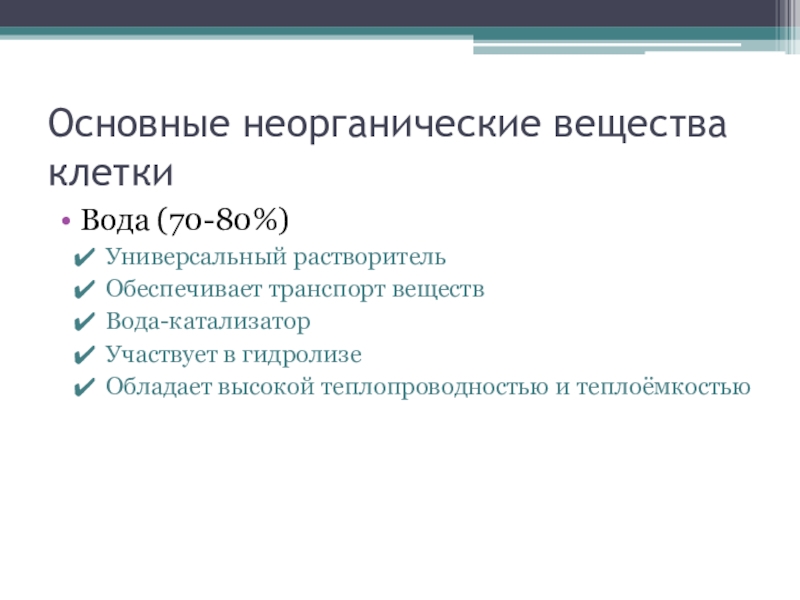 Основные неорганические вещества клетки

• Вода (70-80%)
✔ Универсальный растворитель
✔ Обеспечивает транспорт веществ
✔ Вода-катализатор
✔ Участвует в гидролизе
✔ Обладает высокой теплопроводностью и теплоёмкостью